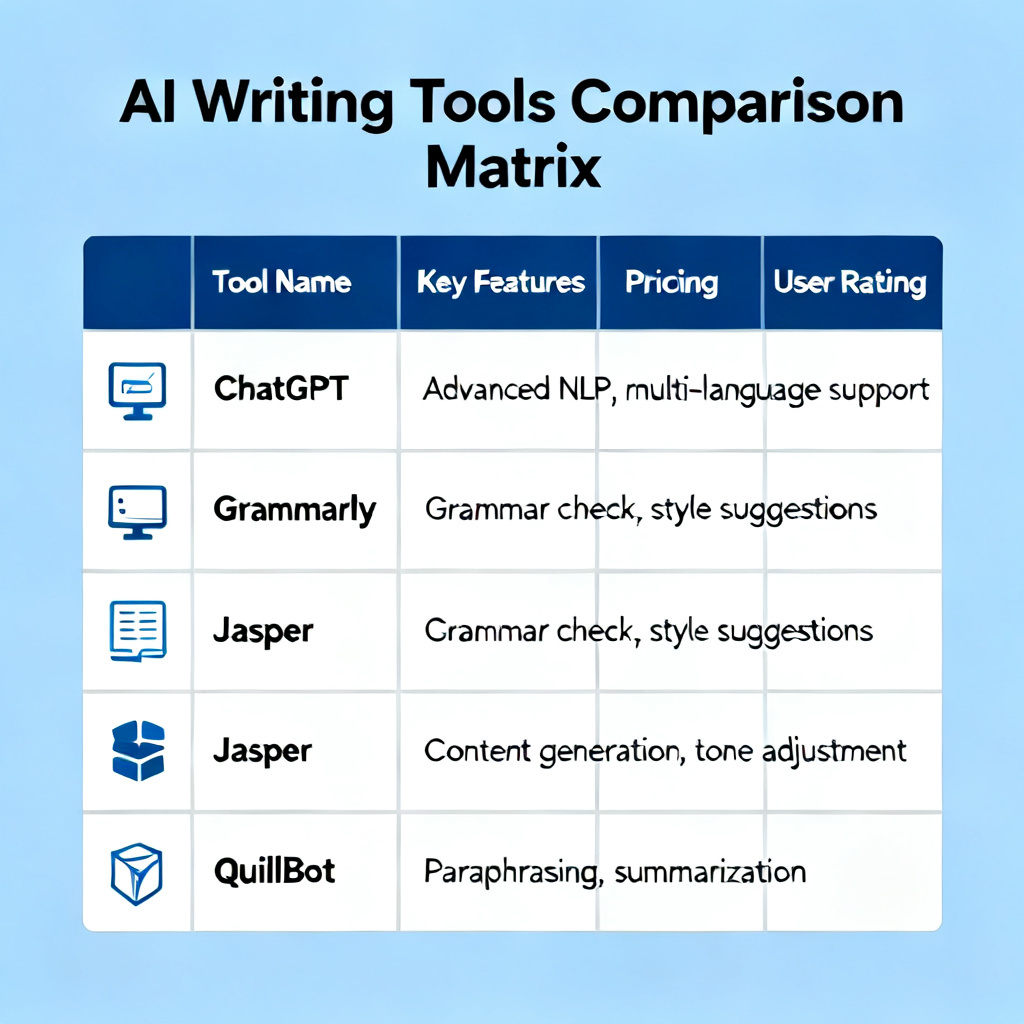 AI Writing Tools Comparison Matrix

| | Tool Name | Key Features | Pricing | User Rating |
|---|---|---|---|---|
| | ChatGPT | Advanced NLP, multi-language support | | |
| | Grammarly | Grammar check, style suggestions | | |
| | Jasper | Crammar check, style suggestions | | |
| | Jasper | Content generation, tone adjustment | | |
| | QuillBot | Paraphrasing, summarization | | |